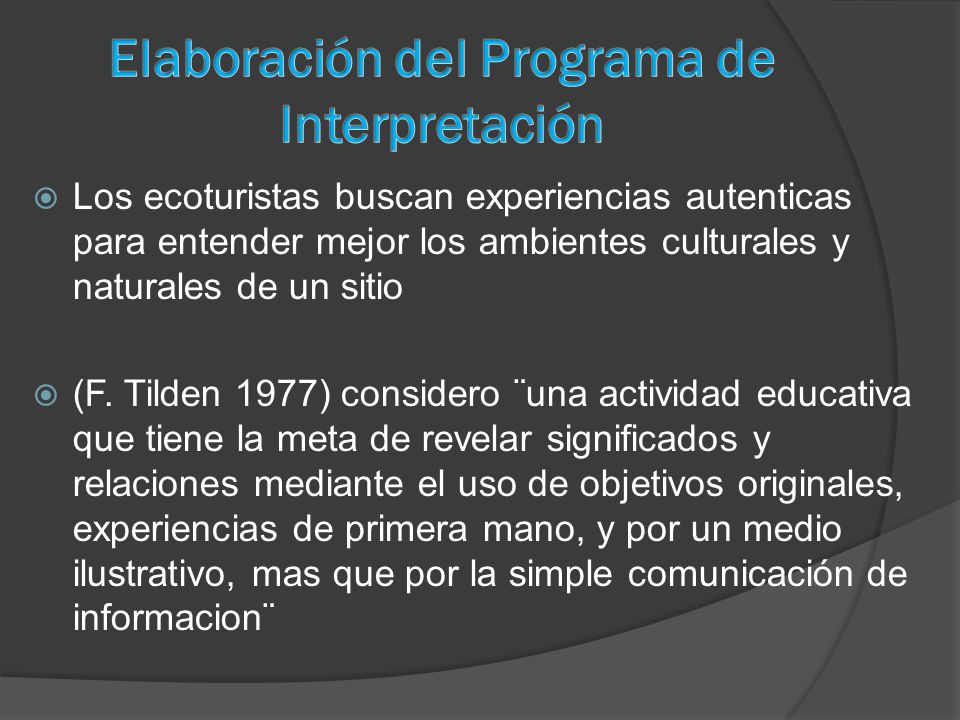 Elaboración del Programa de Interpretación

Los ecoturistas buscan experiencias autenticas para entender mejor los ambientes culturales y naturales de un sitio

(F. Tilden 1977) considero ¨una actividad educativa que tiene la meta de revelar significados y relaciones mediante el uso de objetivos originales, experiencias de primera mano, y por un medio ilustrativo, mas que por la simple comunicación de informacion¨